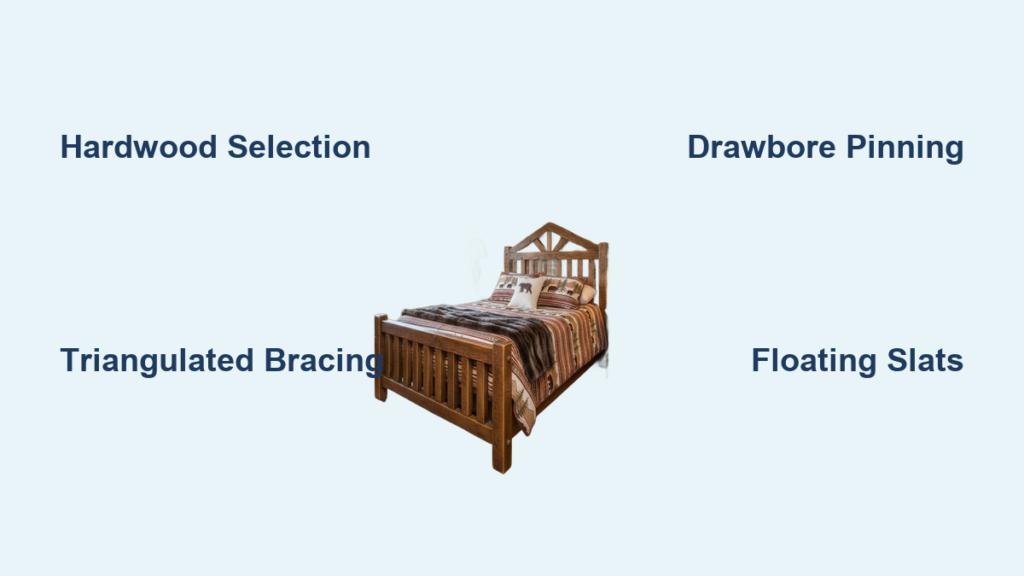 Hardwood Selection

Drawbore Pinning

Triangulated Bracing

Floating Slats